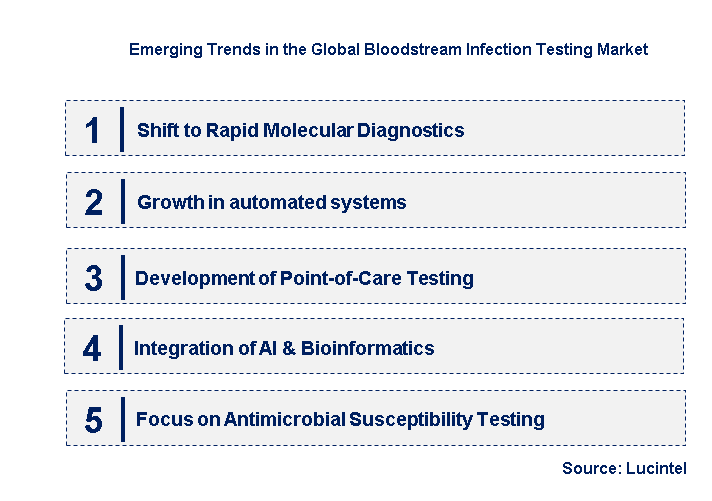 Emerging Trends in the Global Bloodstream Infection Testing Market

1 Shift to Rapid Molecular Diagnostics

2 Growth in automated systems

3 Development of Point-of-Care Testing

4 Integration of AI & Bioinformatics

5 Focus on Antimicrobial Susceptibility Testing

Source: Lucintel